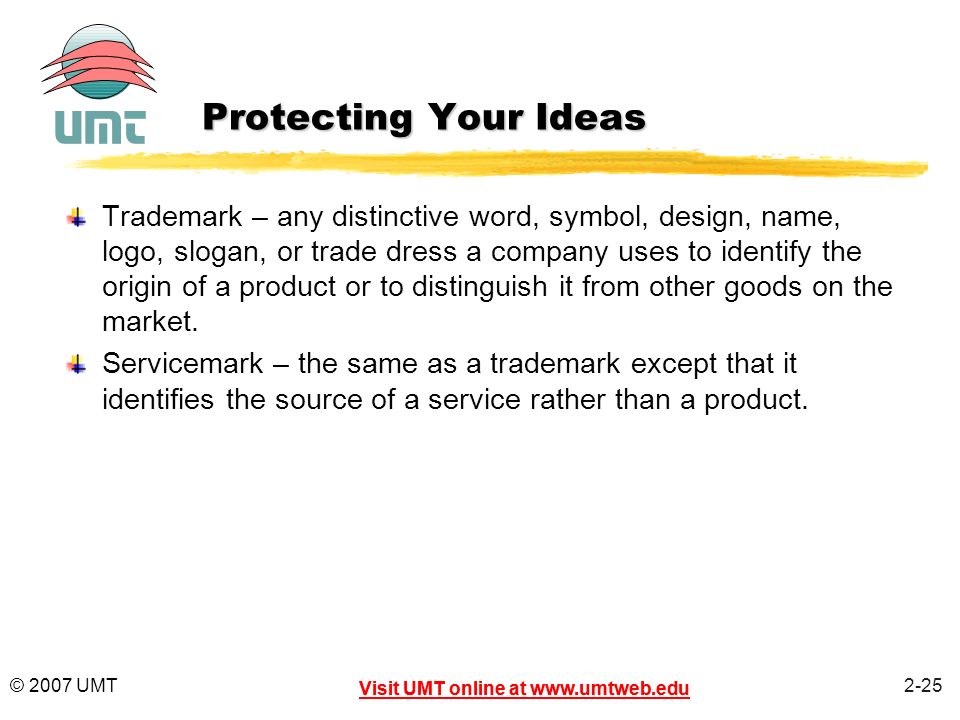 UMT

Protecting Your Ideas

Trademark – any distinctive word, symbol, design, name, logo, slogan, or trade dress a company uses to identify the origin of a product or to distinguish it from other goods on the market.

Servicemark – the same as a trademark except that it identifies the source of a service rather than a product.

© 2007 UMT

Visit UMT online at www.umtweb.edu

2-25